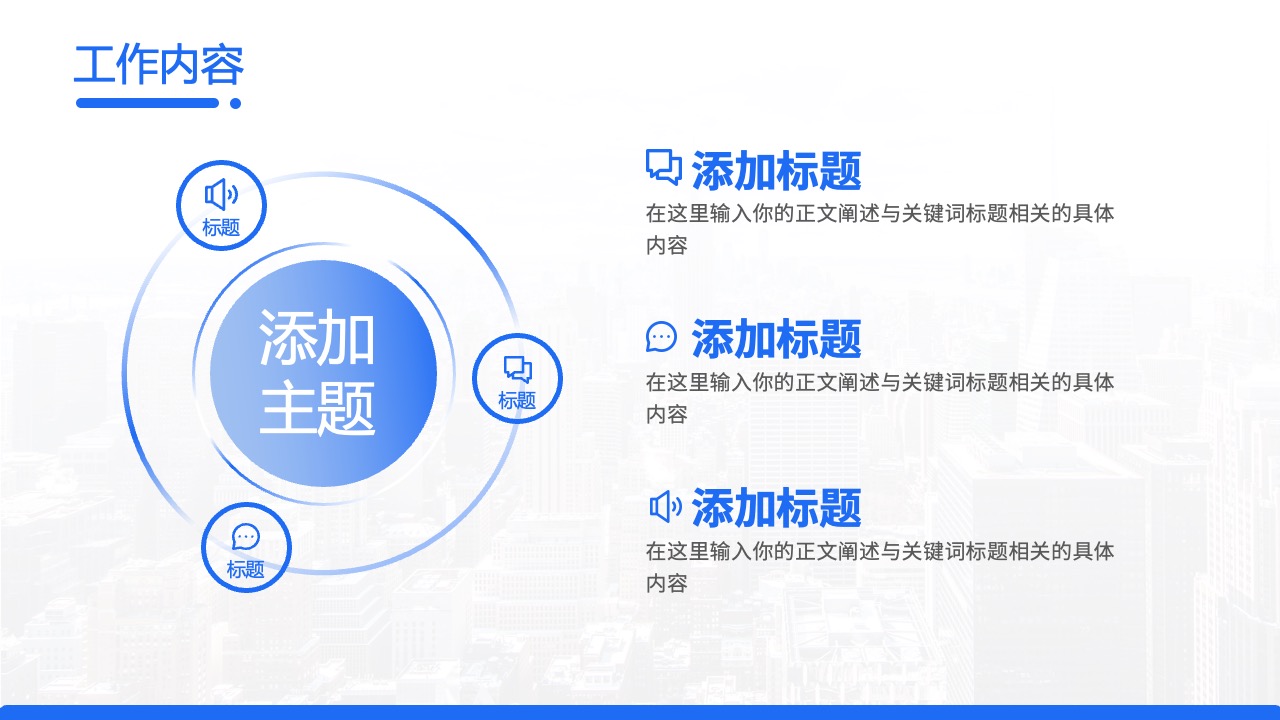 工作内容

标题

添加主题

标题

标题

添加标题
在这里输入你的正文阐述与关键词标题相关的具体内容

添加标题
在这里输入你的正文阐述与关键词标题相关的具体内容

添加标题
在这里输入你的正文阐述与关键词标题相关的具体内容